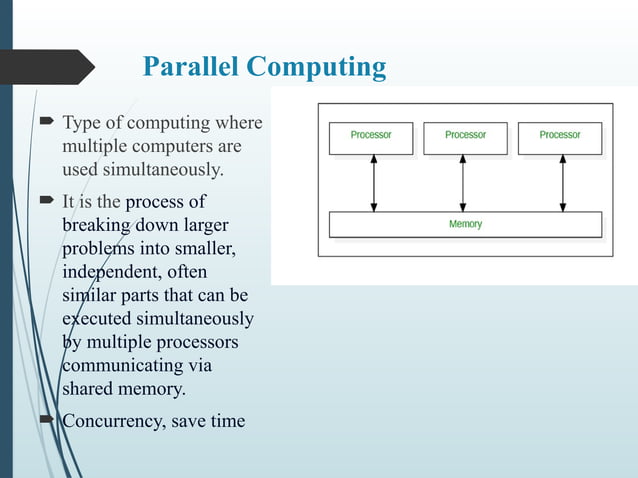 Parallel Computing

Type of computing where multiple computers are used simultaneously.

It is the process of breaking down larger problems into smaller, independent, often similar parts that can be executed simultaneously by multiple processors communicating via shared memory.

Concurrency, save time

Processor

Processor

Processor

Memory